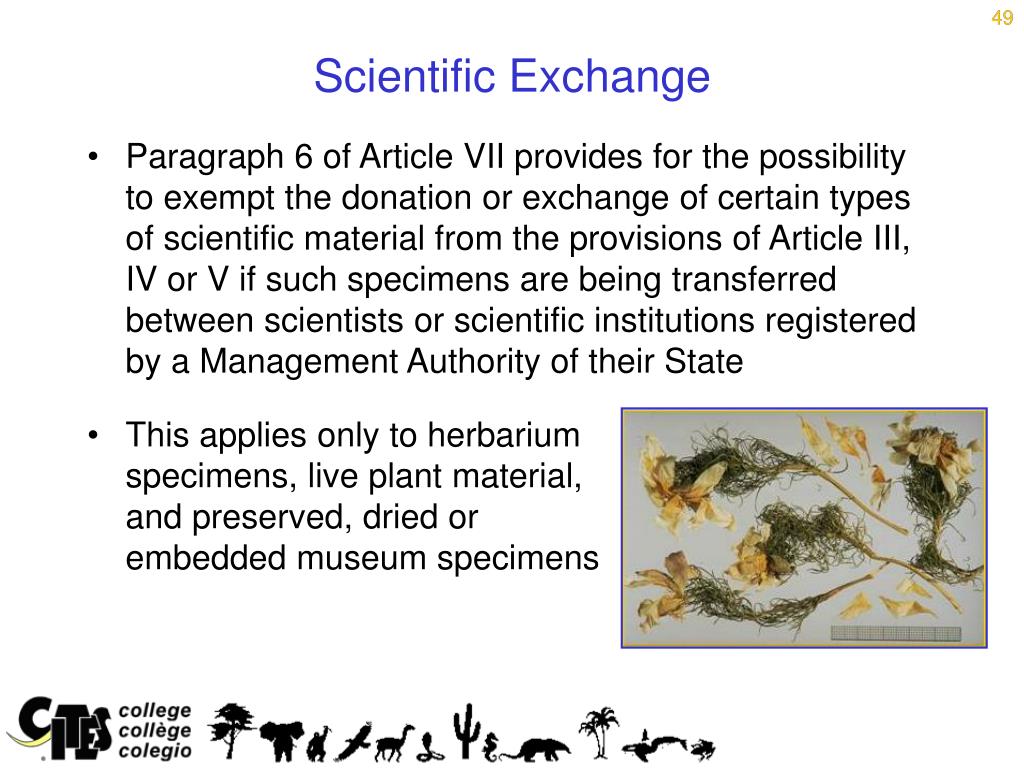 49

Scientific Exchange

• Paragraph 6 of Article VII provides for the possibility to exempt the donation or exchange of certain types of scientific material from the provisions of Article III, IV or V if such specimens are being transferred between scientists or scientific institutions registered by a Management Authority of their State

• This applies only to herbarium specimens, live plant material, and preserved, dried or embedded museum specimens

CITES college collège colegio